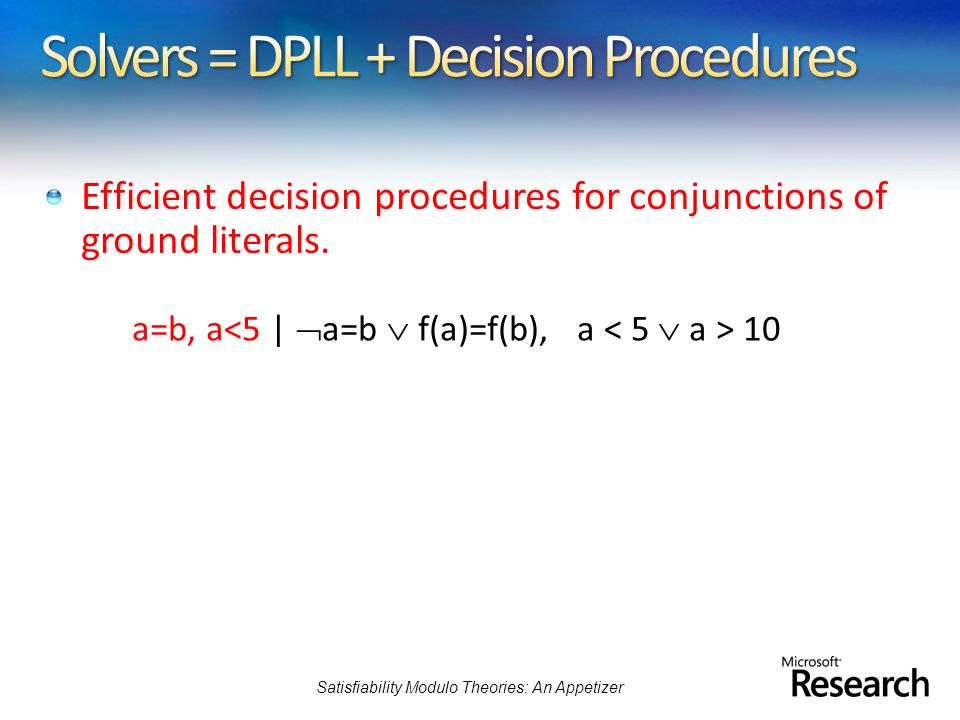 Solvers = DPLL + Decision Procedures

Efficient decision procedures for conjunctions of ground literals.

$a=b, a<5 \mid \neg a=b \vee f(a)=f(b), \quad a < 5 \vee a > 10$

Satisfiability Modulo Theories: An Appetizer

Microsoft Research